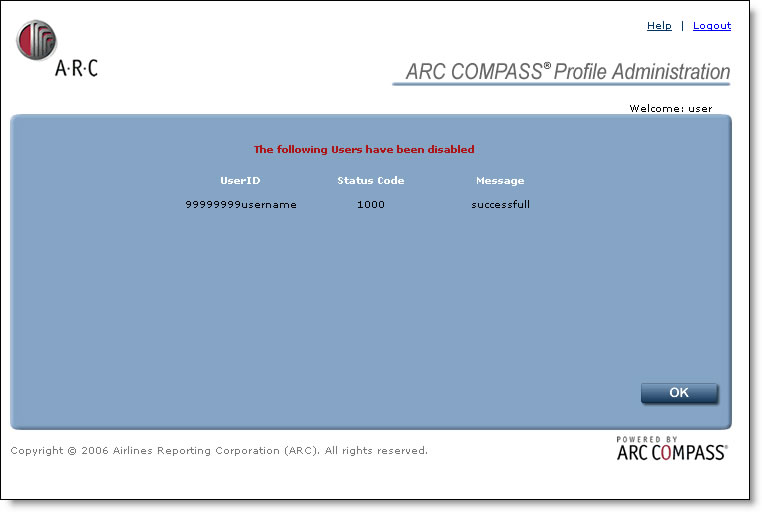 A·R·C

Help | Logout

ARC COMPASS® Profile Administration

Welcome: user

The following Users have been disabled

| UserID | Status Code | Message |
|---|---|---|
| 99999999username | 1000 | successfull |

OK

Copyright © 2006 Airlines Reporting Corporation (ARC). All rights reserved.

POWERED BY
ARC COMPASS®